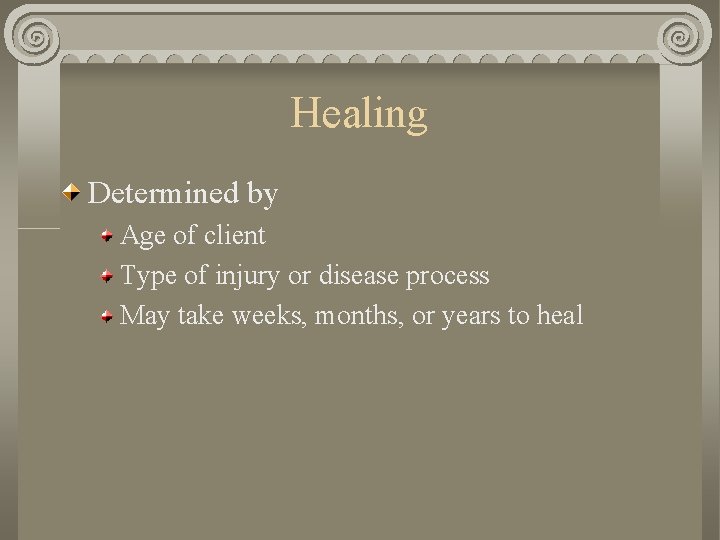 Healing

Determined by

Age of client

Type of injury or disease process

May take weeks, months, or years to heal